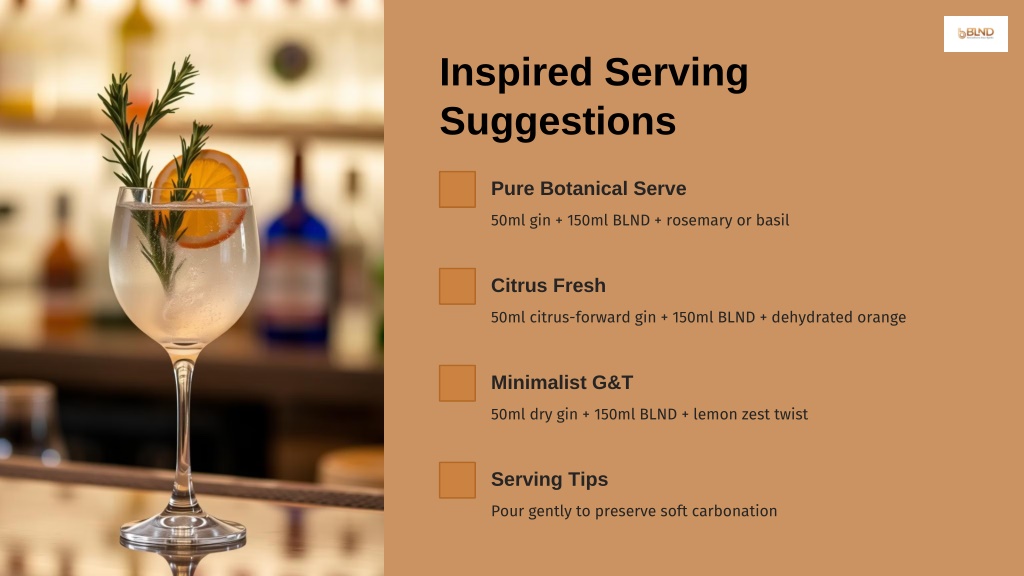 BLND

Inspired Serving Suggestions

Pure Botanical Serve

50ml gin + 150ml BLND + rosemary or basil

Citrus Fresh

50ml citrus-forward gin + 150ml BLND + dehydrated orange

Minimalist G&T

50ml dry gin + 150ml BLND + lemon zest twist

Serving Tips

Pour gently to preserve soft carbonation